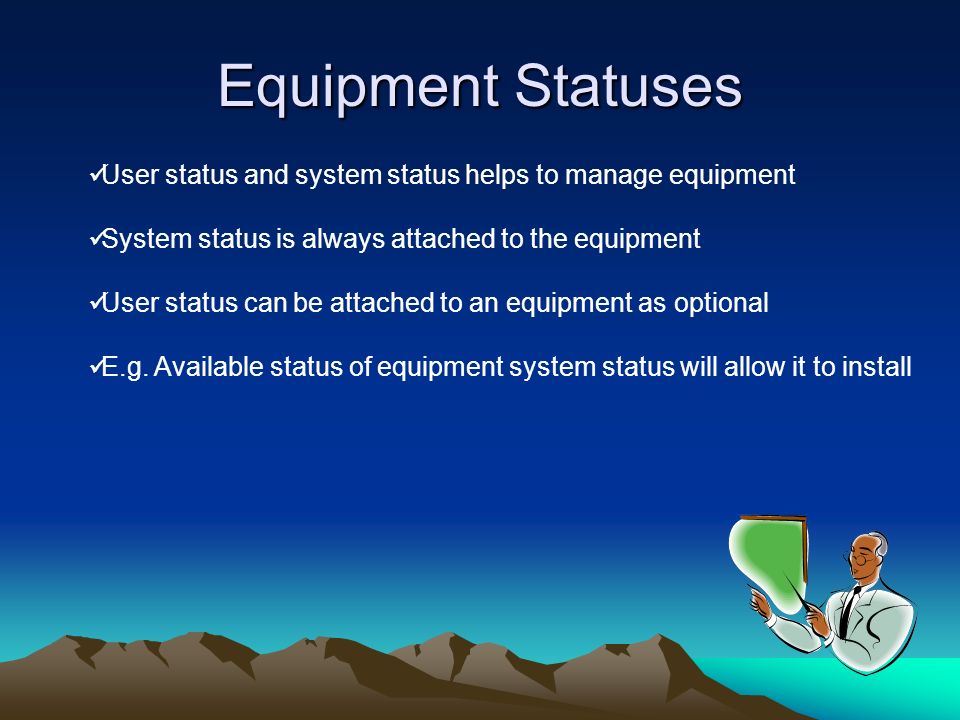 Equipment Statuses

✓User status and system status helps to manage equipment

✓System status is always attached to the equipment

✓User status can be attached to an equipment as optional

✓E.g. Available status of equipment system status will allow it to install